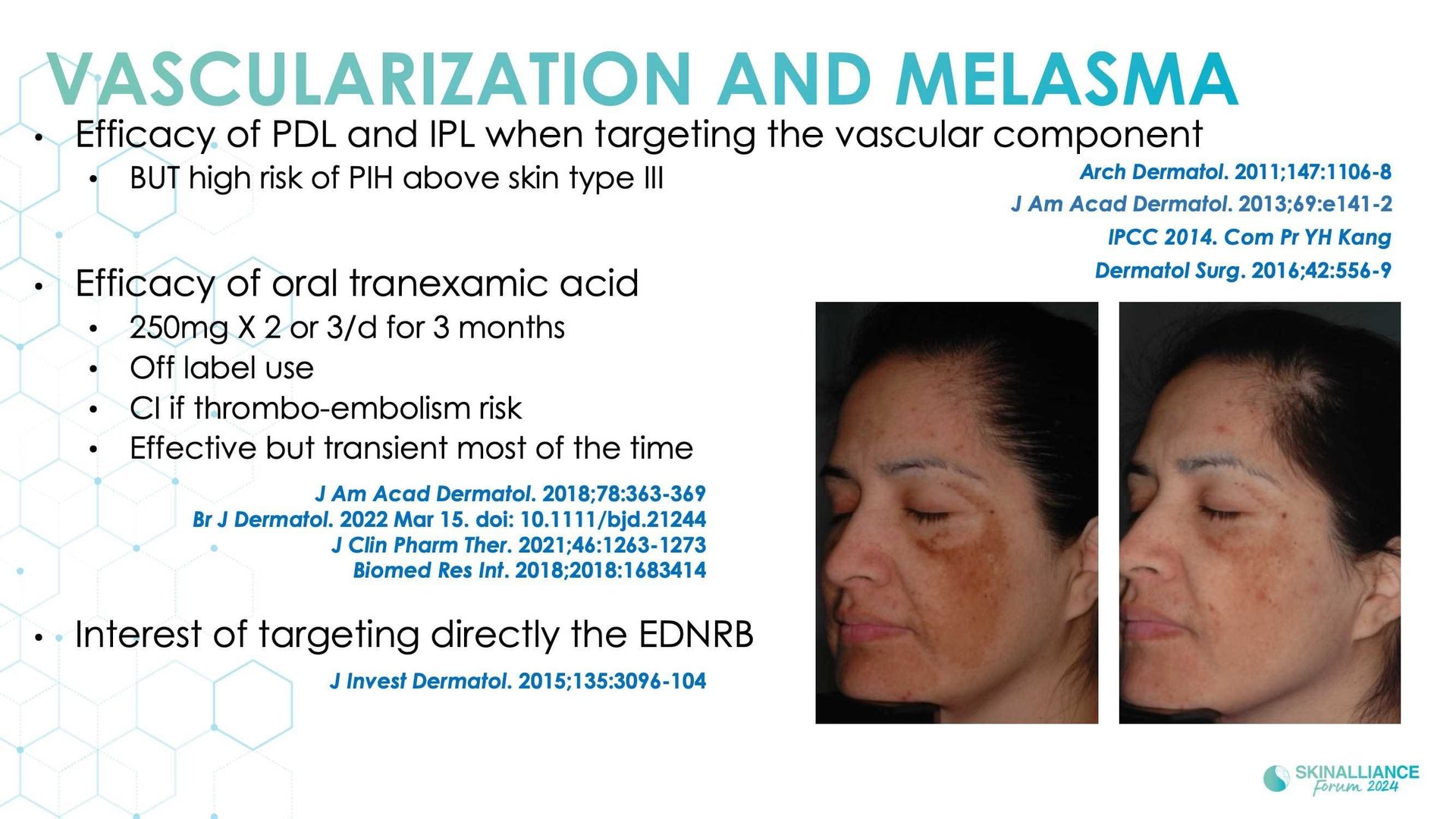 VASCULARIZATION AND MELASMA

• Efficacy of PDL and IPL when targeting the vascular component
  • BUT high risk of PIH above skin type III

Arch Dermatol. 2011;147:1106-8
J Am Acad Dermatol. 2013;69:e141-2
IPCC 2014. Com Pr YH Kang
Dermatol Surg. 2016;42:556-9

• Efficacy of oral tranexamic acid
  • 250mg X 2 or 3/d for 3 months
  • Off label use
  • CI if thrombo-embolism risk
  • Effective but transient most of the time

J Am Acad Dermatol. 2018;78:363-369
Br J Dermatol. 2022 Mar 15. doi: 10.1111/bjd.21244
J Clin Pharm Ther. 2021;46:1263-1273
Biomed Res Int. 2018;2018:1683414

• Interest of targeting directly the EDNRB

J Invest Dermatol. 2015;135:3096-104

SKINALLIANCE Forum 2024